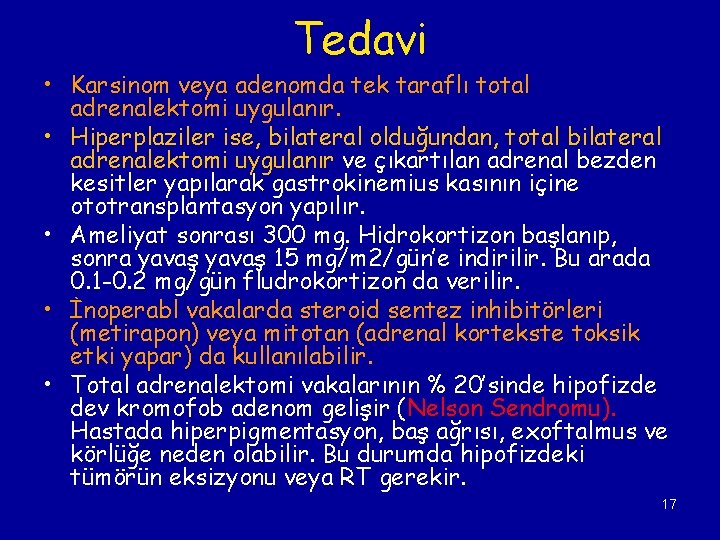 Tedavi

• Karsinom veya adenomda tek taraflı total adrenalektomi uygulanır.

• Hiperplaziler ise, bilateral olduğundan, total bilateral adrenalektomi uygulanır ve çıkartılan adrenal bezden kesitler yapılarak gastrokinemius kasının içine ototransplantasyon yapılır.

• Ameliyat sonrası 300 mg. Hidrokortizon başlanıp, sonra yavaş yavaş 15 mg/m2/gün'e indirilir. Bu arada 0.1-0.2 mg/gün fludrokortizon da verilir.

• İnoperabl vakalarda steroid sentez inhibitörleri (metirapon) veya mitotan (adrenal kortekste toksik etki yapar) da kullanılabilir.

• Total adrenalektomi vakalarının % 20'sinde hipofizde dev kromofob adenom gelişir (Nelson Sendromu). Hastada hiperpigmentasyon, baş ağrısı, exoftalmus ve körlüğe neden olabilir. Bu durumda hipofizdeki tümörün eksizyonu veya RT gerekir.

17